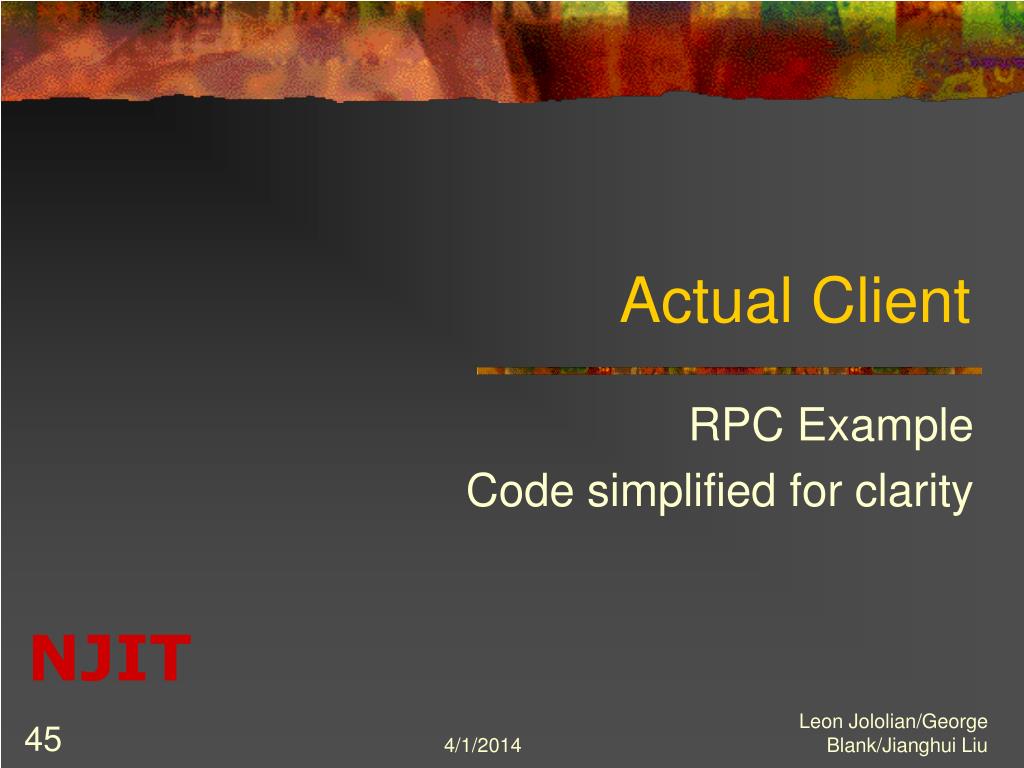 Actual Client

RPC Example

Code simplified for clarity

NJIT

45

4/1/2014

Leon Jololian/George Blank/Jianghui Liu